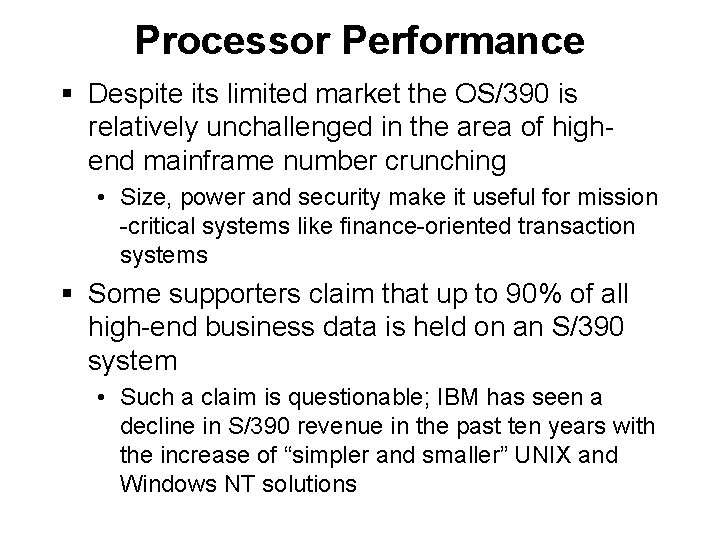 Processor Performance

▪ Despite its limited market the OS/390 is relatively unchallenged in the area of high-end mainframe number crunching

• Size, power and security make it useful for mission -critical systems like finance-oriented transaction systems

▪ Some supporters claim that up to 90% of all high-end business data is held on an S/390 system

• Such a claim is questionable; IBM has seen a decline in S/390 revenue in the past ten years with the increase of “simpler and smaller” UNIX and Windows NT solutions